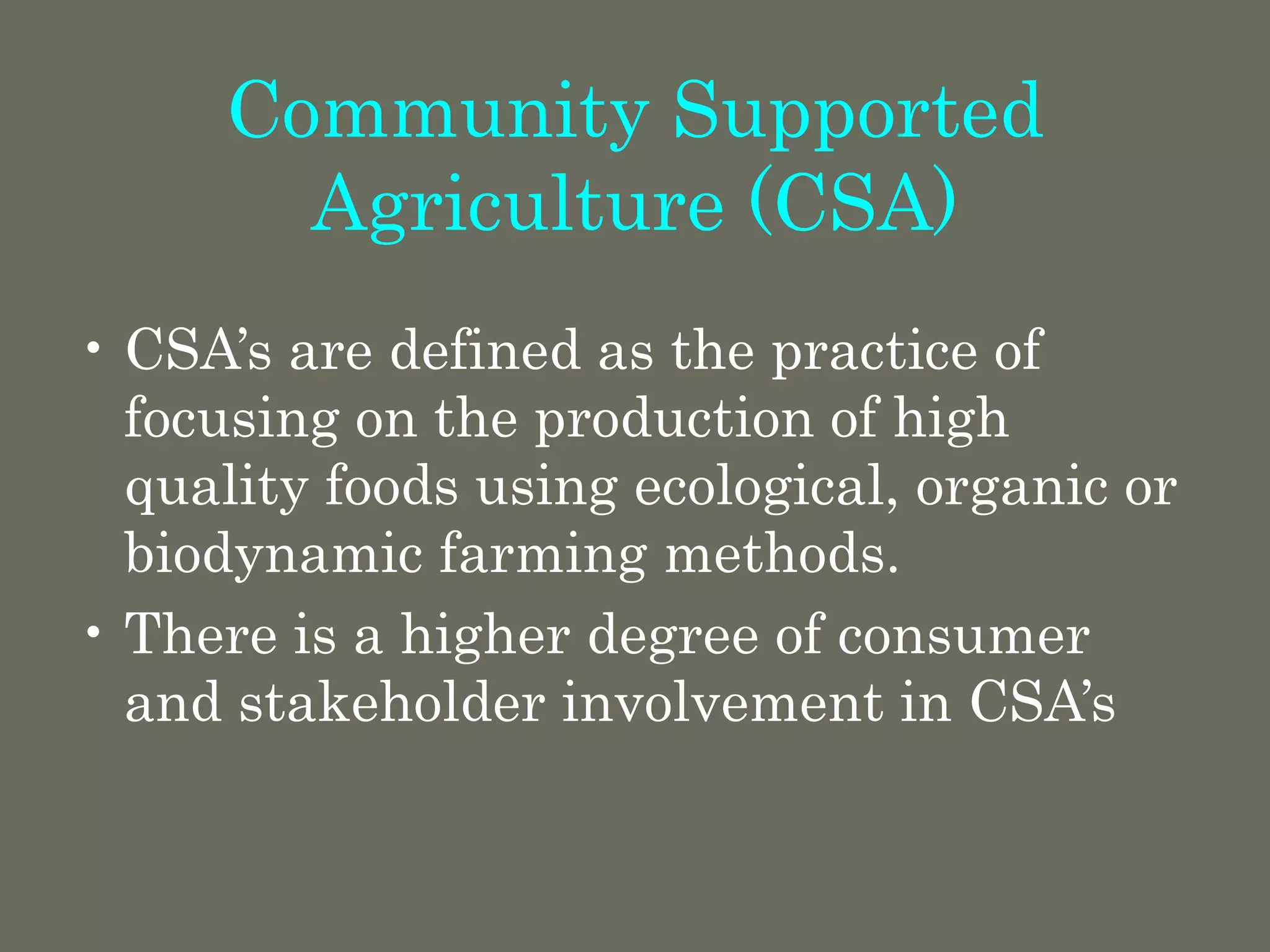 Community Supported Agriculture (CSA)

• CSA’s are defined as the practice of focusing on the production of high quality foods using ecological, organic or biodynamic farming methods.
• There is a higher degree of consumer and stakeholder involvement in CSA’s